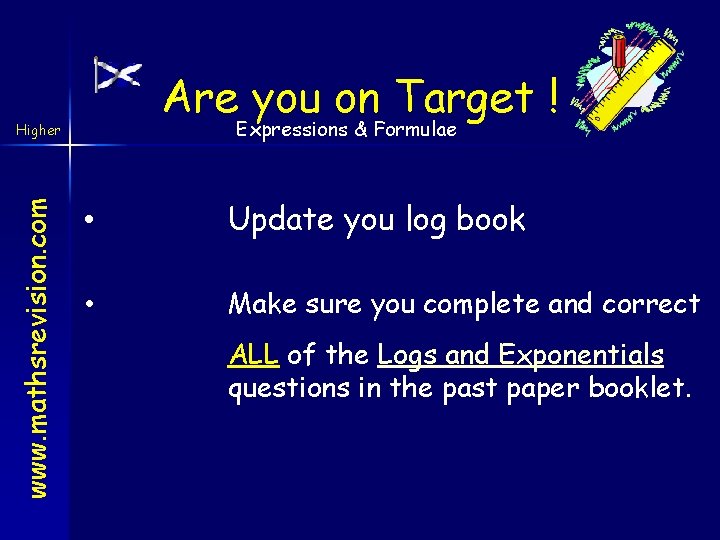 Are you on Target !

Higher

Expressions & Formulae

www.mathsrevision.com

• Update you log book

• Make sure you complete and correct ALL of the Logs and Exponentials questions in the past paper booklet.